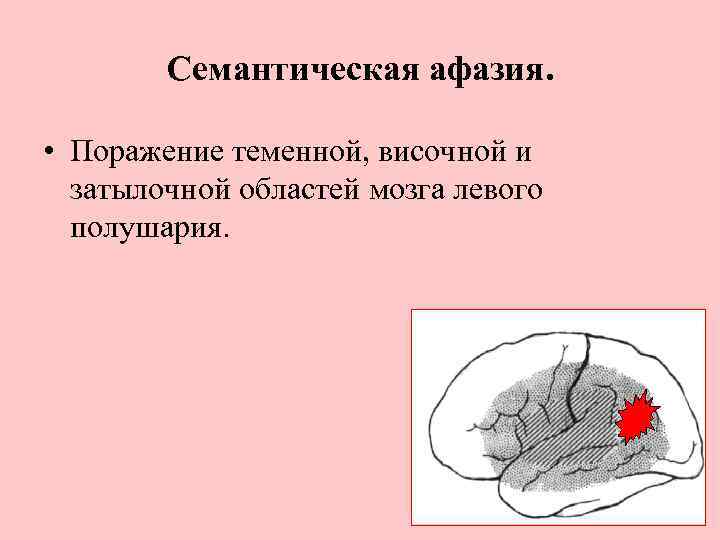 Семантическая афазия.

• Поражение теменной, височной и затылочной областей мозга левого полушария.